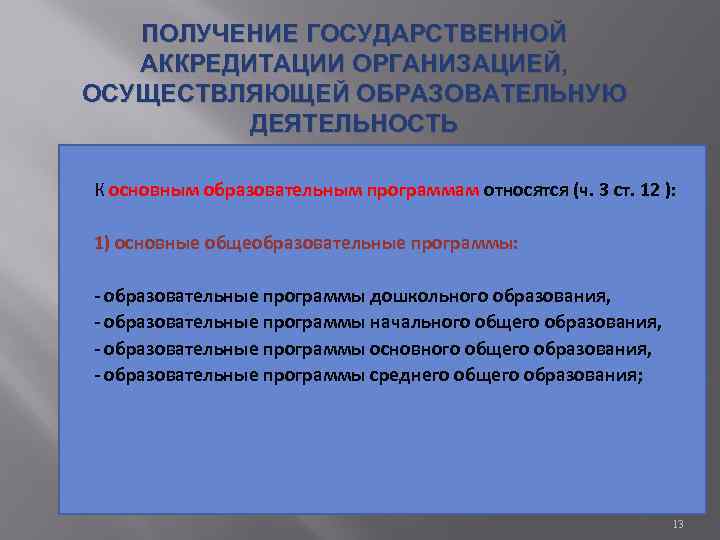 ПОЛУЧЕНИЕ ГОСУДАРСТВЕННОЙ АККРЕДИТАЦИИ ОРГАНИЗАЦИЕЙ, ОСУЩЕСТВЛЯЮЩЕЙ ОБРАЗОВАТЕЛЬНУЮ ДЕЯТЕЛЬНОСТЬ

К основным образовательным программам относятся (ч. 3 ст. 12 ):

1) основные общеобразовательные программы:

- образовательные программы дошкольного образования,
- образовательные программы начального общего образования,
- образовательные программы основного общего образования,
- образовательные программы среднего общего образования;

13